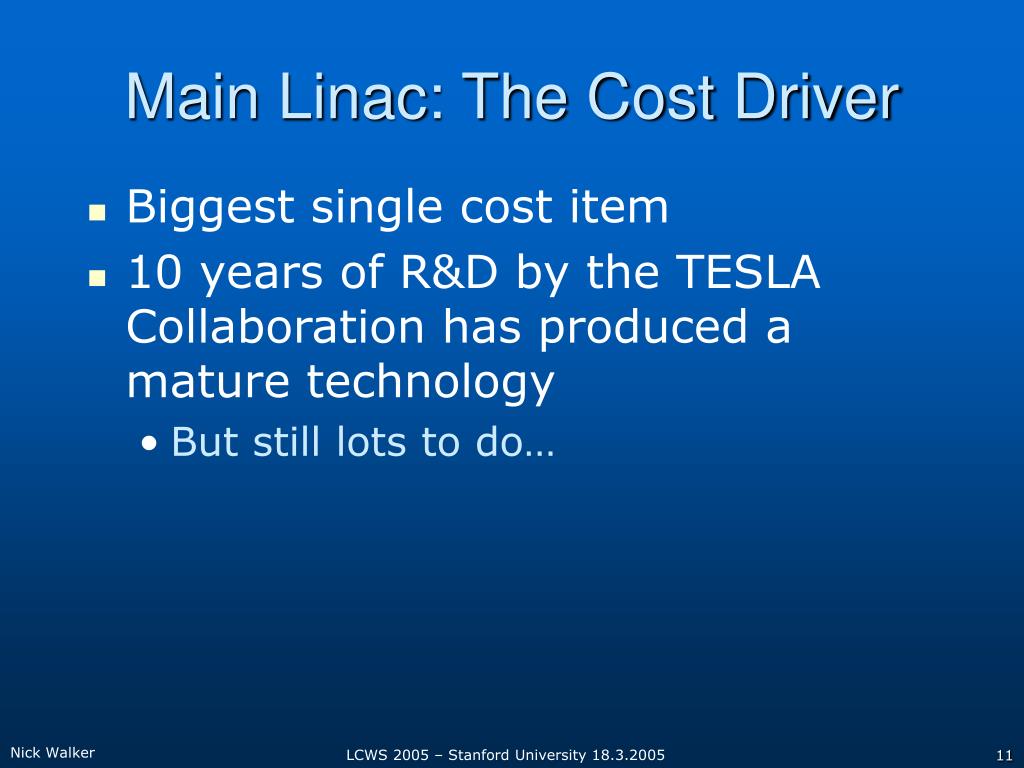 Main Linac: The Cost Driver

- Biggest single cost item
- 10 years of R&D by the TESLA Collaboration has produced a mature technology
  - But still lots to do…

Nick Walker

LCWS 2005 – Stanford University 18.3.2005

11